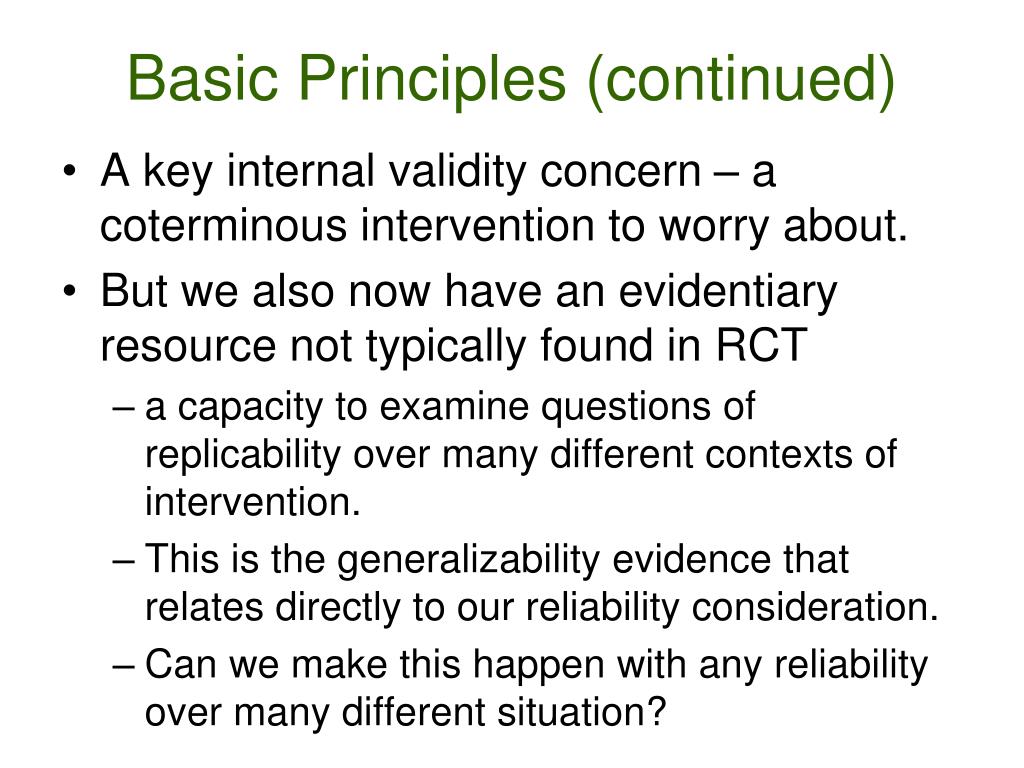 Basic Principles (continued)

• A key internal validity concern – a coterminous intervention to worry about.

• But we also now have an evidentiary resource not typically found in RCT

– a capacity to examine questions of replicability over many different contexts of intervention.

– This is the generalizability evidence that relates directly to our reliability consideration.

– Can we make this happen with any reliability over many different situation?